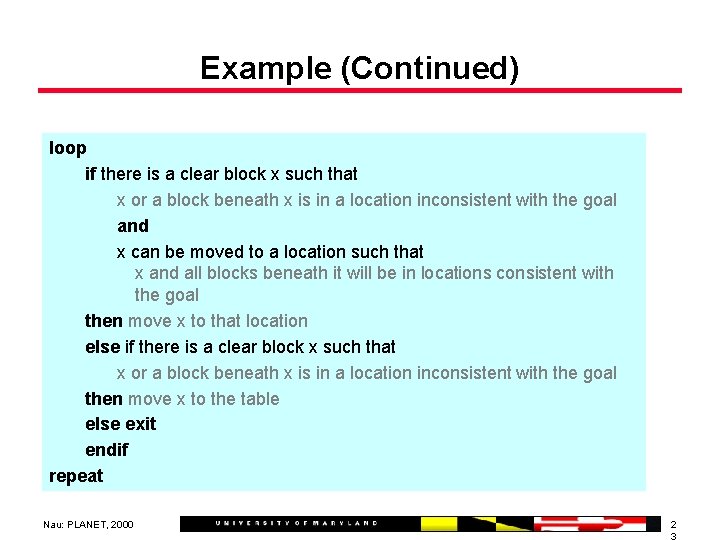 Example (Continued)

loop
if there is a clear block x such that
x or a block beneath x is in a location inconsistent with the goal
and
x can be moved to a location such that
x and all blocks beneath it will be in locations consistent with the goal
then move x to that location
else if there is a clear block x such that
x or a block beneath x is in a location inconsistent with the goal
then move x to the table
else exit
endif
repeat

Nau: PLANET, 2000

UNIVERSITY OF MARYLAND

23